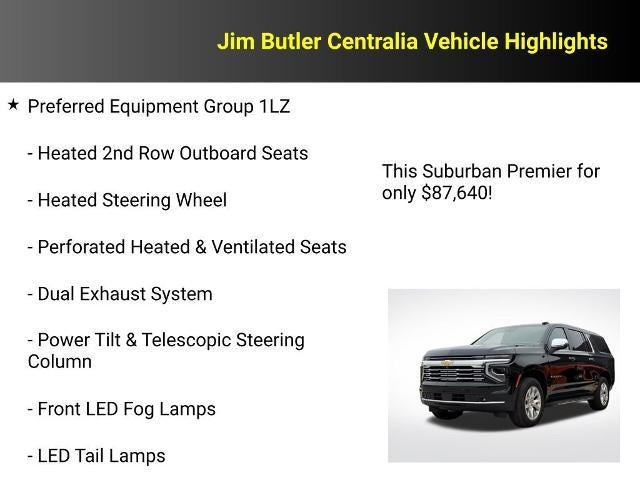 Jim Butler Centralia Vehicle Highlights

★ Preferred Equipment Group 1LZ

- Heated 2nd Row Outboard Seats

- Heated Steering Wheel

- Perforated Heated & Ventilated Seats

- Dual Exhaust System

- Power Tilt & Telescopic Steering Column

- Front LED Fog Lamps

- LED Tail Lamps

This Suburban Premier for only $87,640!